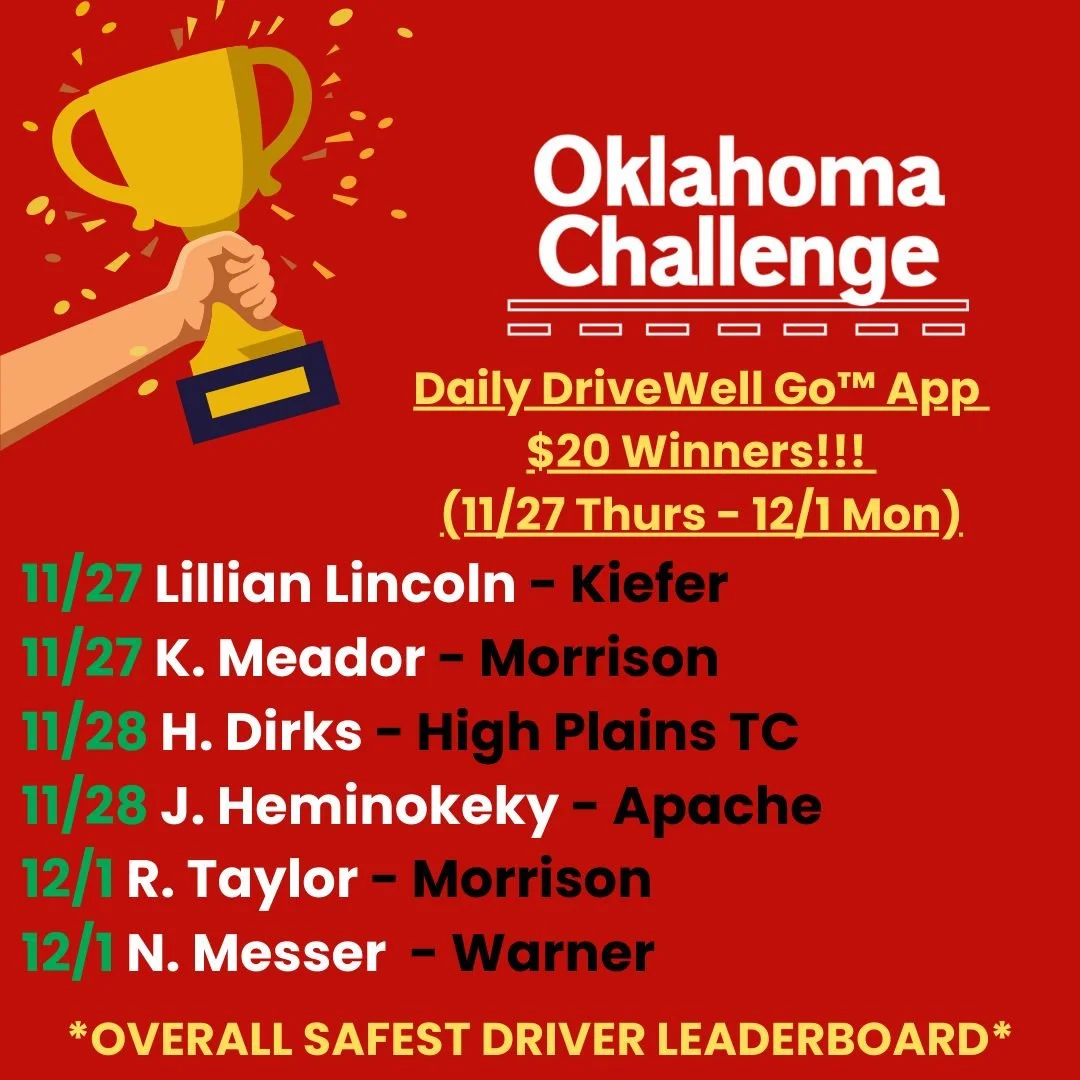 Oklahoma Challenge

Daily DriveWell Go™ App $20 Winners!!! (11/27 Thurs - 12/1 Mon)

11/27 Lillian Lincoln - Kiefer
11/27 K. Meador - Morrison
11/28 H. Dirks - High Plains TC
11/28 J. Heminokeky - Apache
12/1 R. Taylor - Morrison
12/1 N. Messer - Warner

*OVERALL SAFEST DRIVER LEADERBOARD*